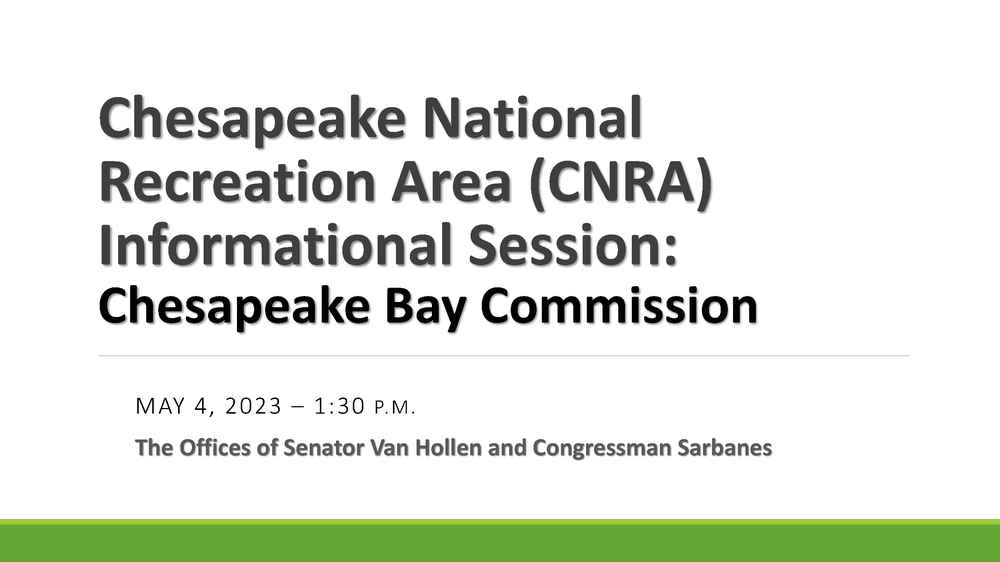 Chesapeake National Recreation Area (CNRA) Informational Session:
Chesapeake Bay Commission

MAY 4, 2023 – 1:30 P.M.

The Offices of Senator Van Hollen and Congressman Sarbanes